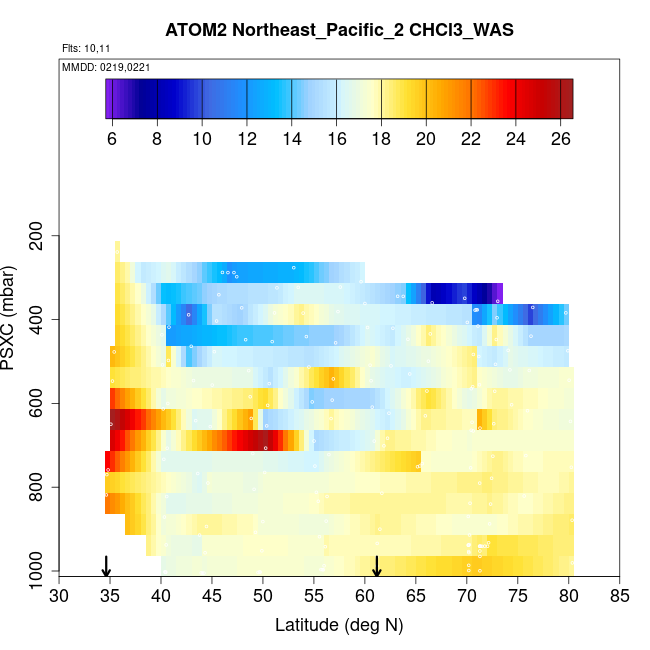 ATOM2 Northeast_Pacific_2 CHCl3_WAS

Flts: 10,11

MMDD: 0219,0221

6 8 10 12 14 16 18 20 22 24 26

PSXC (mbar)

200
400
600
800
1000

30 35 40 45 50 55 60 65 70 75 80 85

Latitude (deg N)